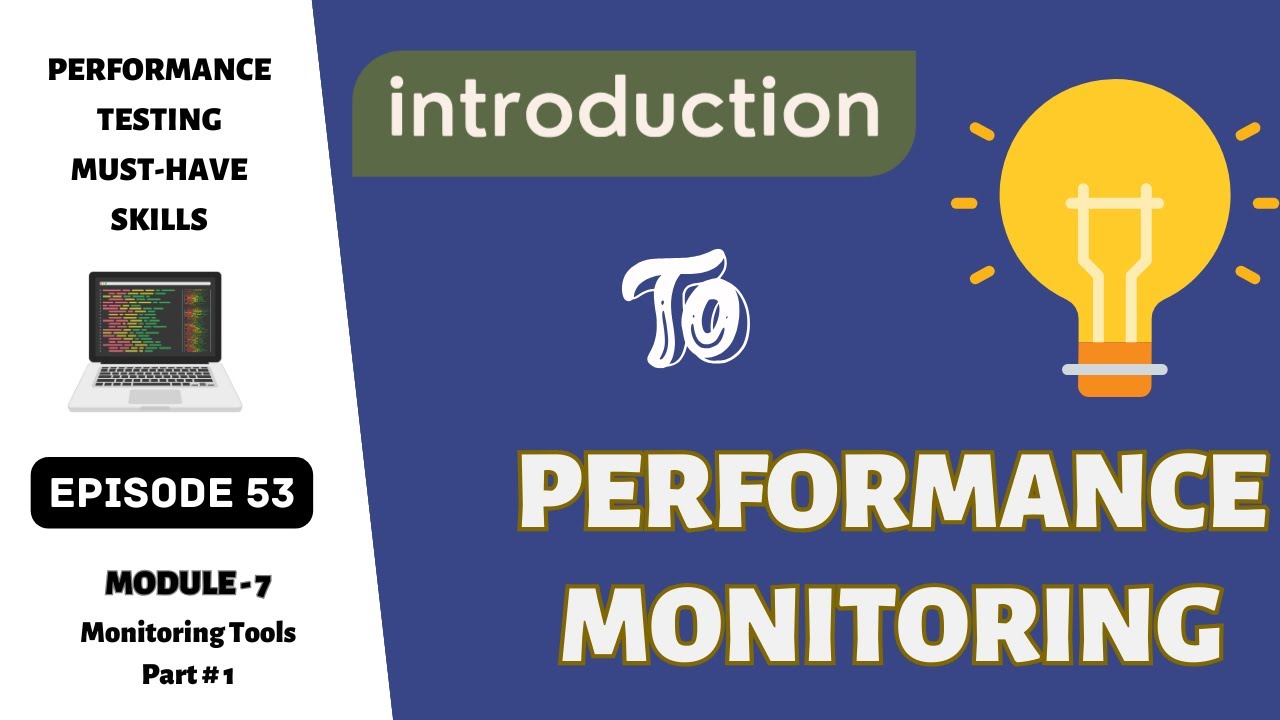 PERFORMANCE TESTING MUST-HAVE SKILLS

EPISODE 53

MODULE - 7
Monitoring Tools
Part # 1

introduction

To

PERFORMANCE MONITORING